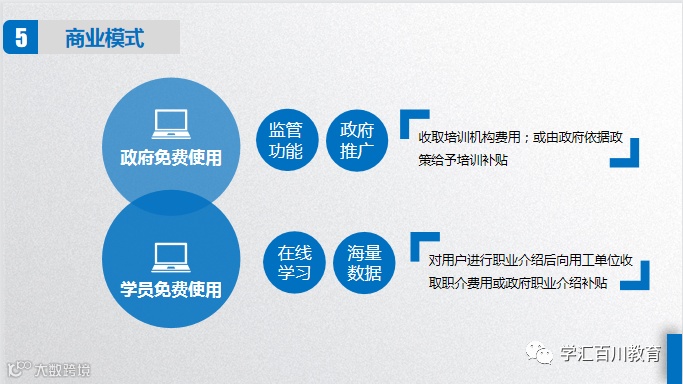 5 商业模式

政府免费使用

监管功能

政府推广

收取培训机构费用；或由政府依据政策给予培训补贴

学员免费使用

在线学习

海量数据

对用户进行职业介绍后向用工单位收取职介费用或政府职业介绍补贴

学汇百川教育

大数跨境